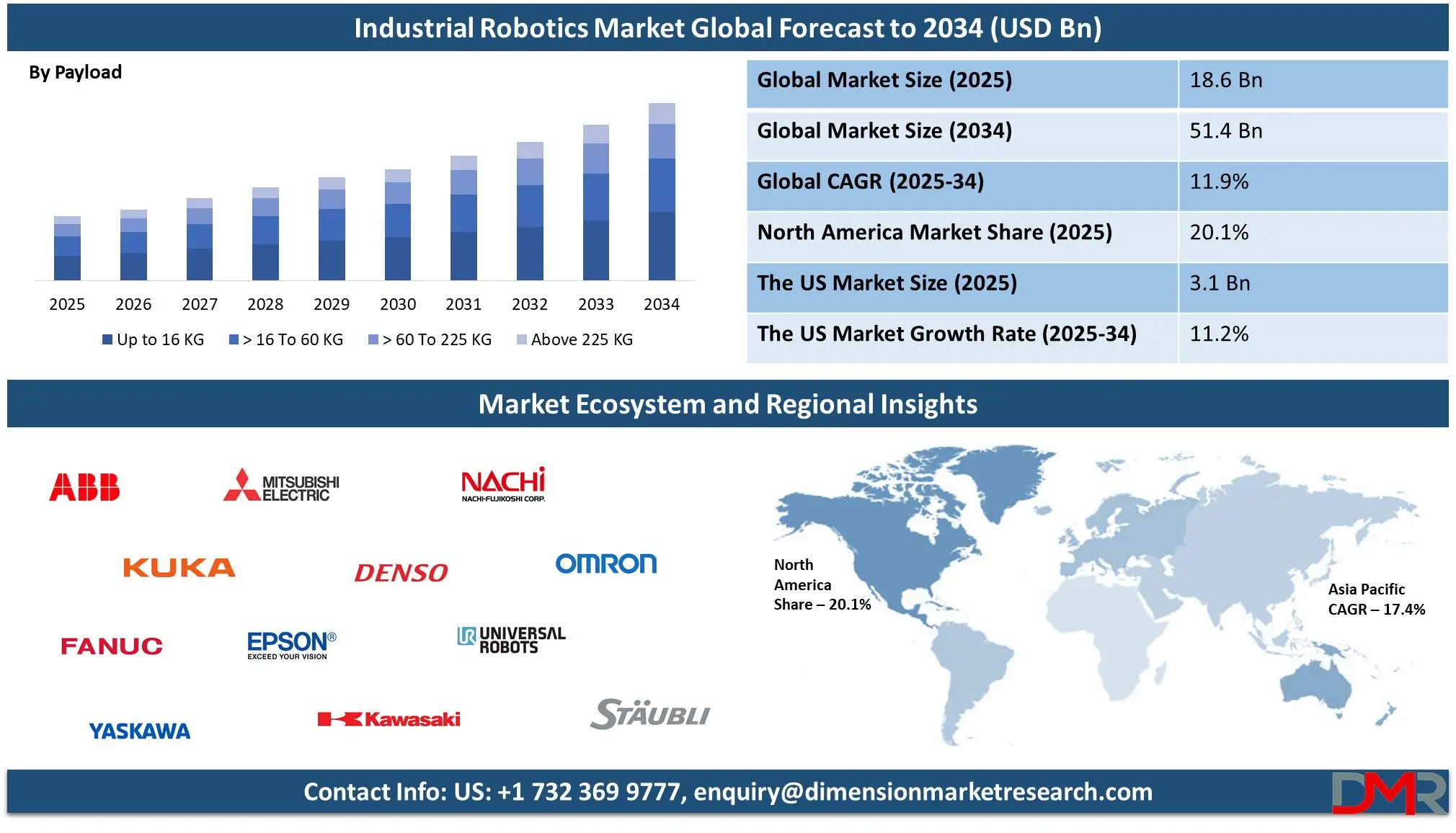 Industrial Robotics Market Global Forecast to 2034 (USD Bn)

By Payload

2025 2026 2027 2028 2029 2030 2031 2032 2033 2034

Up to 16 KG > 16 To 60 KG > 60 To 225 KG Above 225 KG

| Global Market Size (2025) | 18.6 Bn |
|---|---|
| Global Market Size (2034) | 51.4 Bn |
| Global CAGR (2025-34) | 11.9% |
| North America Market Share (2025) | 20.1% |
| The US Market Size (2025) | 3.1 Bn |
| The US Market Growth Rate (2025-34) | 11.2% |

Market Ecosystem and Regional Insights

ABB
MITSUBISHI ELECTRIC
NACHi NACHI-FUJIKOSHI CORP.
KUKA
DENSO
OMRON
FANUC
EPSON® EXCEED YOUR VISION
UNIVERSAL ROBOTS
YASKAWA
Kawasaki
STÄUBLI

North America Share – 20.1%

Asia Pacific CAGR – 17.4%

Contact Info: US: +1 732 369 9777, enquiry@dimensionmarketresearch.com

DMR